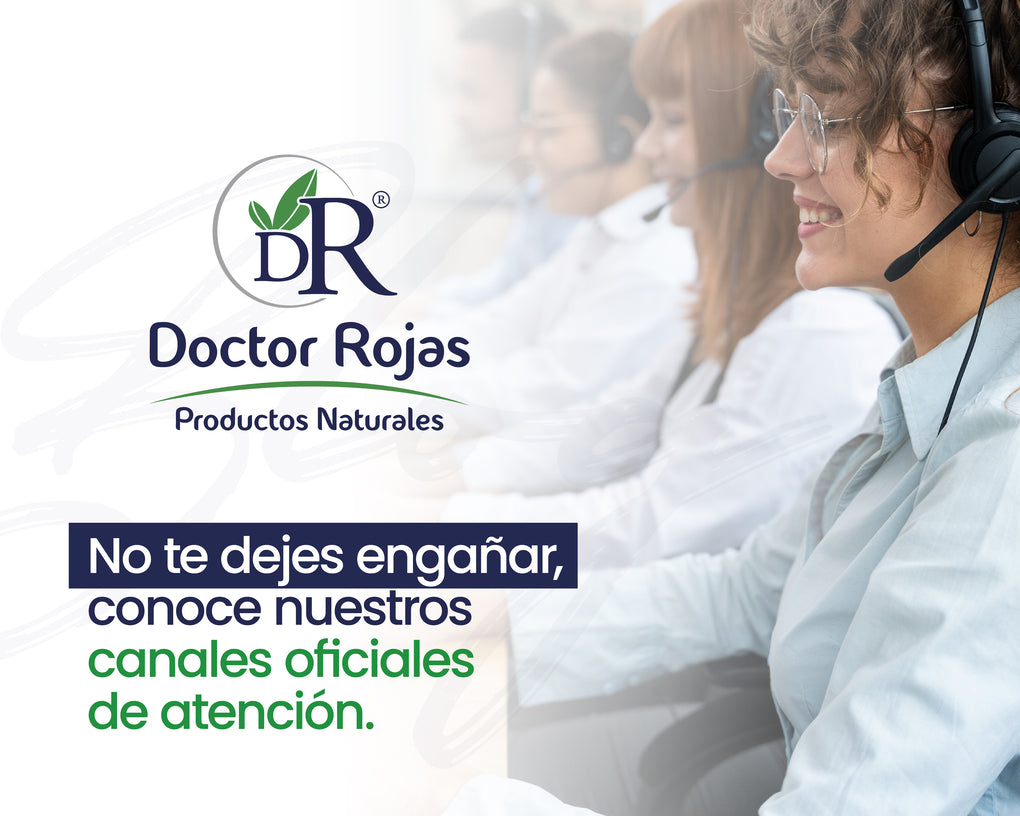 DR®

Doctor Rojas

Productos Naturales

No te dejes engañar, conoce nuestros canales oficiales de atención.